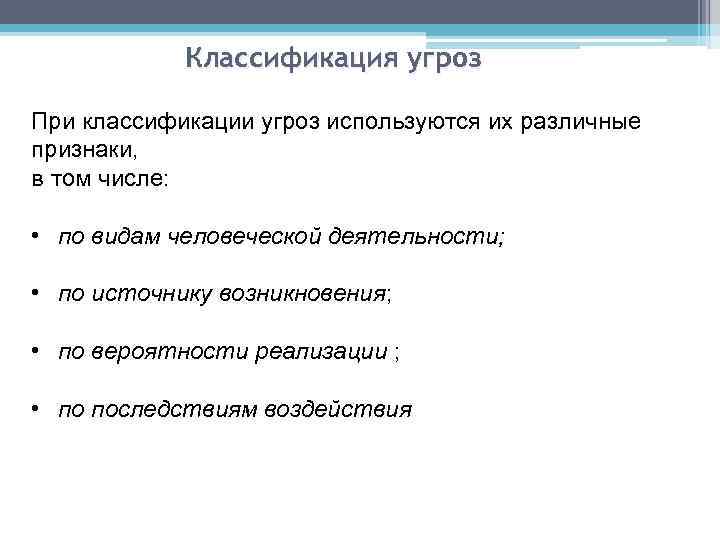 Классификация угроз

При классификации угроз используются их различные признаки,
в том числе:

• по видам человеческой деятельности;

• по источнику возникновения;

• по вероятности реализации ;

• по последствиям воздействия